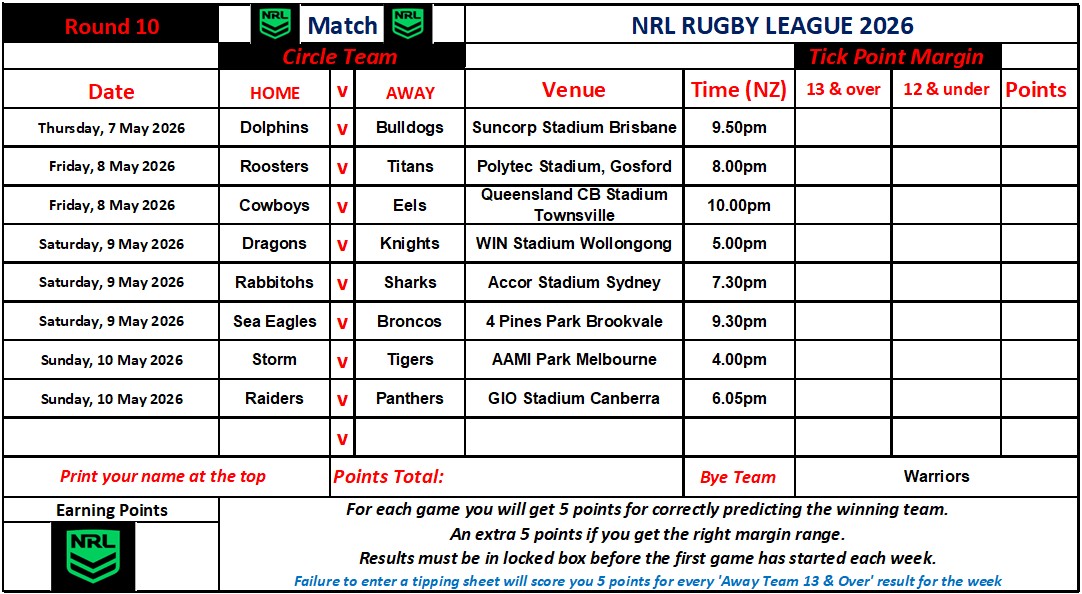 Round 10

NRL Match NRL

NRL RUGBY LEAGUE 2026

Circle Team

Tick Point Margin

| Date | HOME | v | AWAY | Venue | Time (NZ) | 13 & over | 12 & under | Points |
|---|---|---|---|---|---|---|---|---|
| Thursday, 7 May 2026 | Dolphins | v | Bulldogs | Suncorp Stadium Brisbane | 9.50pm | | | |
| Friday, 8 May 2026 | Roosters | v | Titans | Polytec Stadium, Gosford | 8.00pm | | | |
| Friday, 8 May 2026 | Cowboys | v | Eels | Queensland CB Stadium Townsville | 10.00pm | | | |
| Saturday, 9 May 2026 | Dragons | v | Knights | WIN Stadium Wollongong | 5.00pm | | | |
| Saturday, 9 May 2026 | Rabbitohs | v | Sharks | Accor Stadium Sydney | 7.30pm | | | |
| Saturday, 9 May 2026 | Sea Eagles | v | Broncos | 4 Pines Park Brookvale | 9.30pm | | | |
| Sunday, 10 May 2026 | Storm | v | Tigers | AAMI Park Melbourne | 4.00pm | | | |
| Sunday, 10 May 2026 | Raiders | v | Panthers | GIO Stadium Canberra | 6.05pm | | | |
| | | v | | | | | | |

Print your name at the top

Points Total:

Bye Team

Warriors

Earning Points

NRL

For each game you will get 5 points for correctly predicting the winning team.

An extra 5 points if you get the right margin range.

Results must be in locked box before the first game has started each week.

Failure to enter a tipping sheet will score you 5 points for every 'Away Team 13 & Over' result for the week